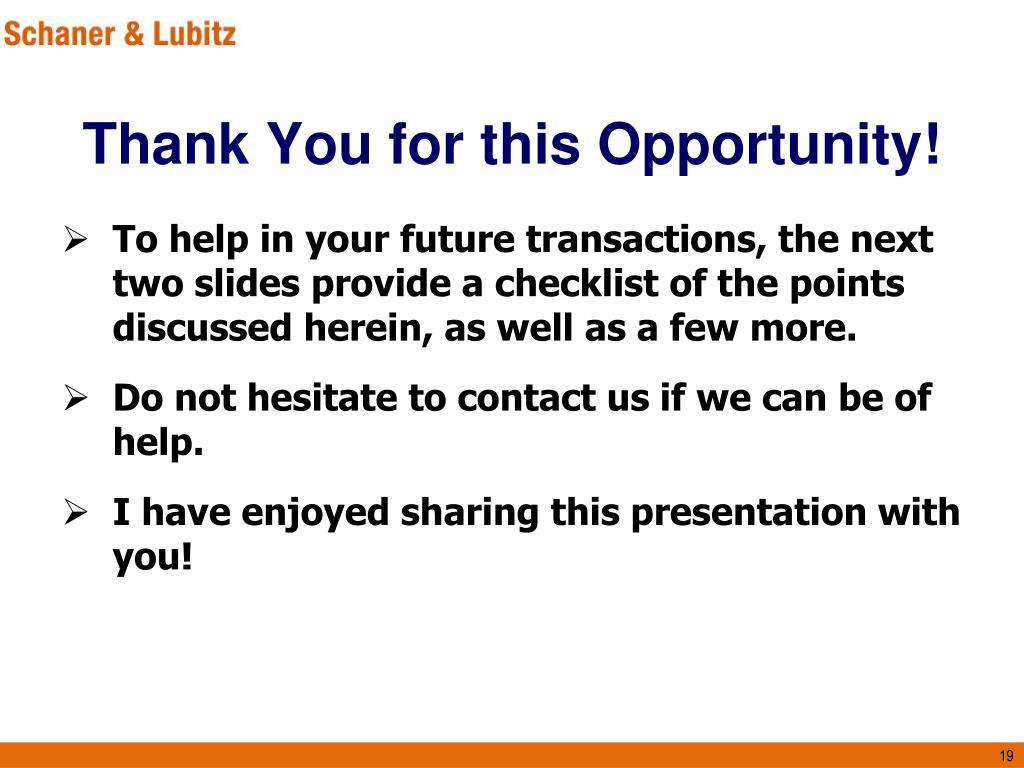 Schaner & Lubitz

Thank You for this Opportunity!

➢ To help in your future transactions, the next two slides provide a checklist of the points discussed herein, as well as a few more.

➢ Do not hesitate to contact us if we can be of help.

➢ I have enjoyed sharing this presentation with you!

19